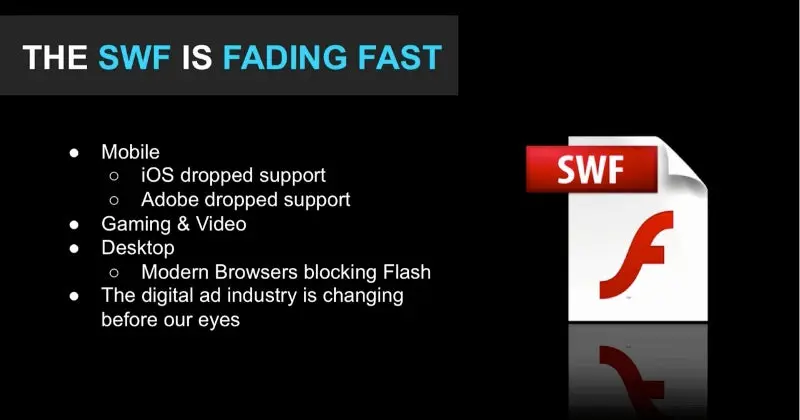 THE SWF IS FADING FAST

● Mobile
  ○ iOS dropped support
  ○ Adobe dropped support
● Gaming & Video
● Desktop
  ○ Modern Browsers blocking Flash
● The digital ad industry is changing before our eyes

SWF